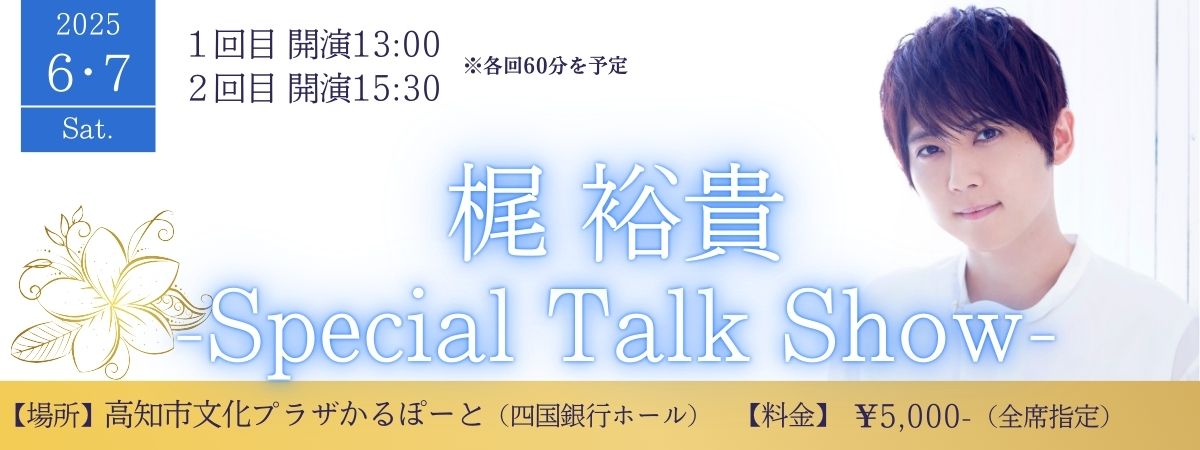 2025
6・7
Sat.

１回目 開演13:00
２回目 開演15:30
※各回60分を予定

梶 裕貴
-Special Talk Show-

【場所】高知市文化プラザかるぽーと（四国銀行ホール）　【料金】 ¥5,000-（全席指定）